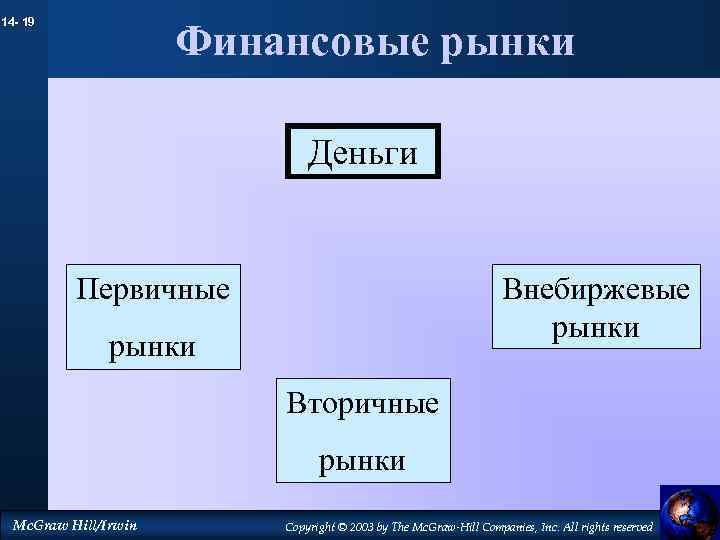 14- 19

Финансовые рынки

Деньги

Первичные рынки

Внебиржевые рынки

Вторичные рынки

McGraw Hill/Irwin

Copyright © 2003 by The McGraw-Hill Companies, Inc. All rights reserved